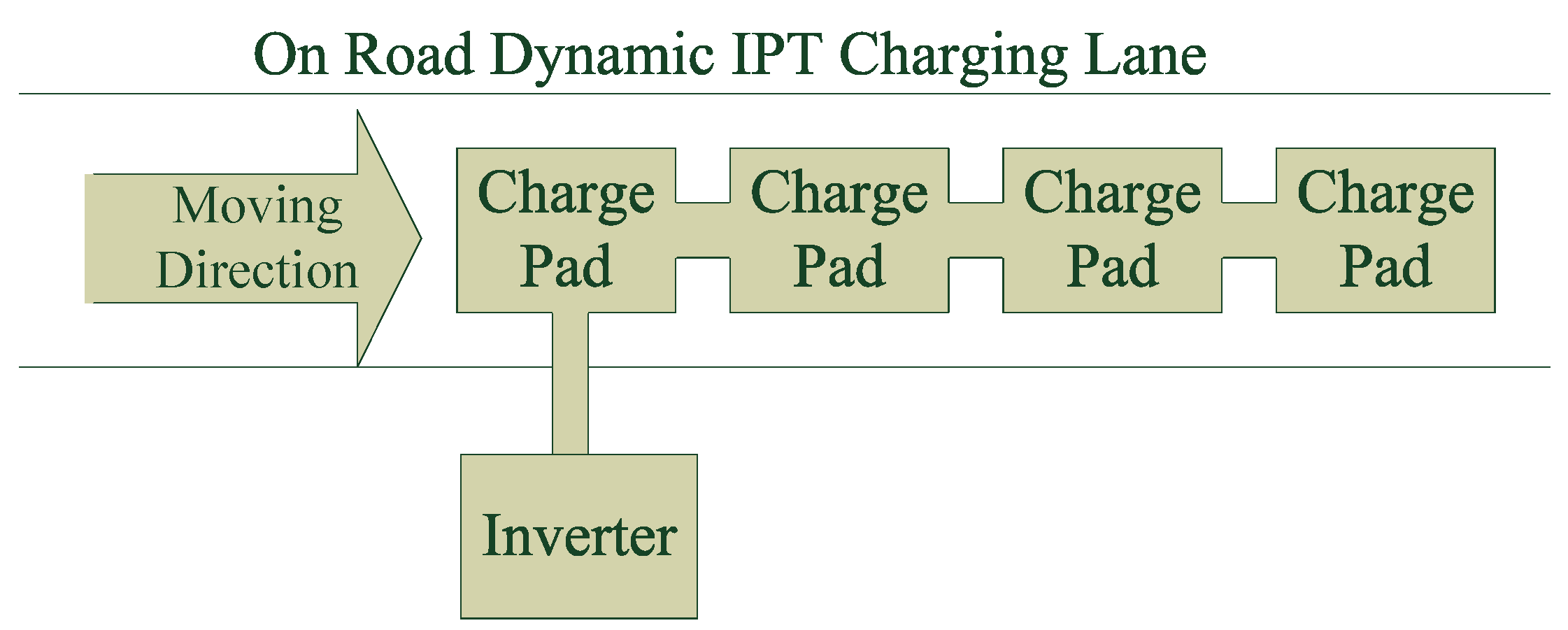 On Road Dynamic IPT Charging Lane

Moving Direction

Charge Pad

Charge Pad

Charge Pad

Charge Pad

Inverter